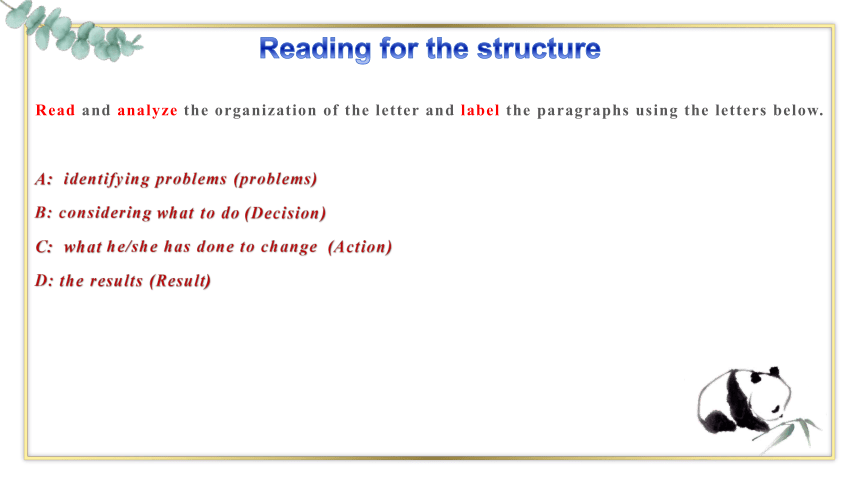 Reading for the structure

Read and analyze the organization of the letter and label the paragraphs using the letters below.

A: identifying problems (problems)

B: considering what to do (Decision)

C: what he/she has done to change (Action)

D: the results (Result)